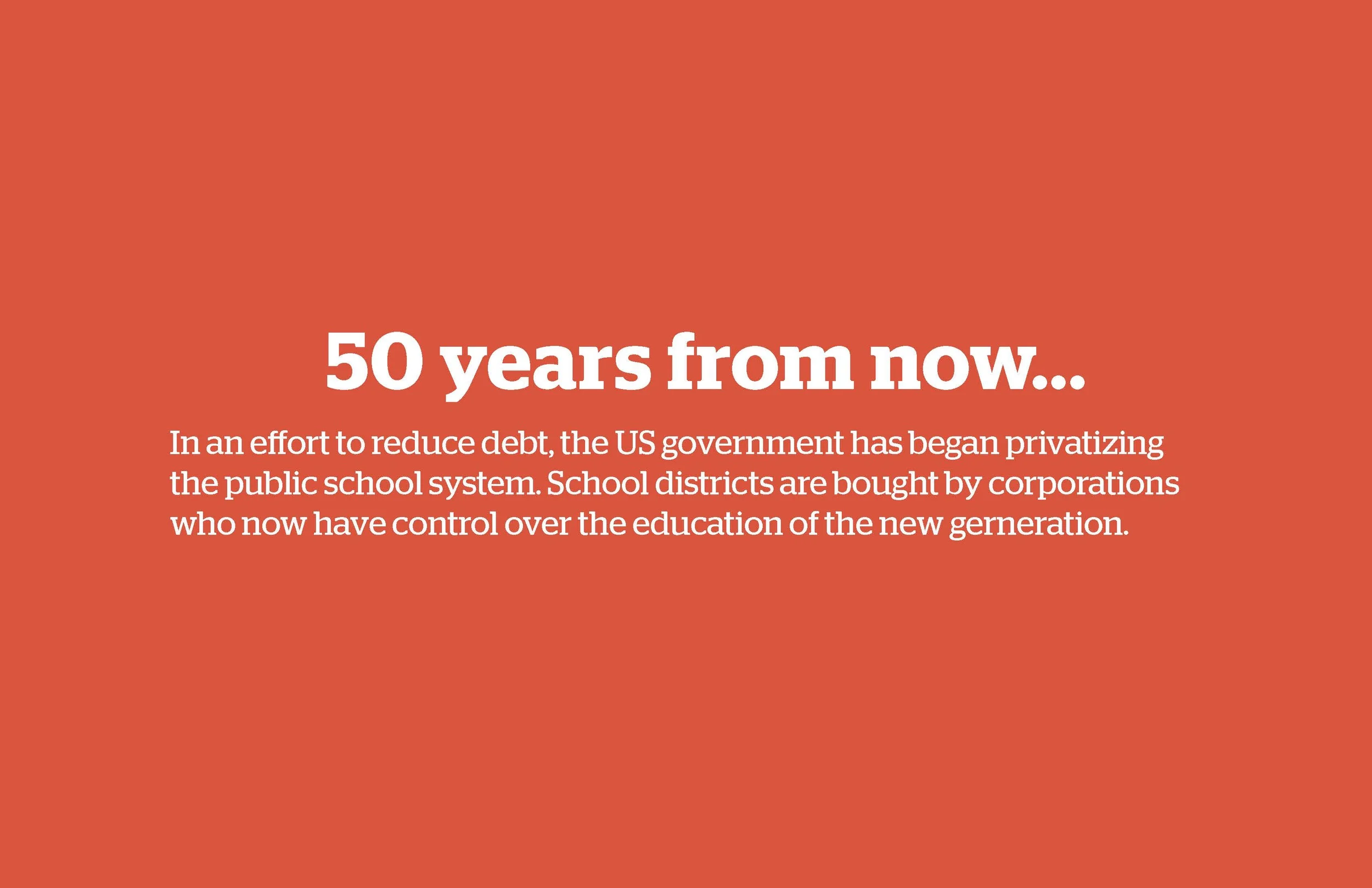 50 years from now...

In an effort to reduce debt, the US government has began privatizing the public school system. School districts are bought by corporations who now have control over the education of the new gerneration.